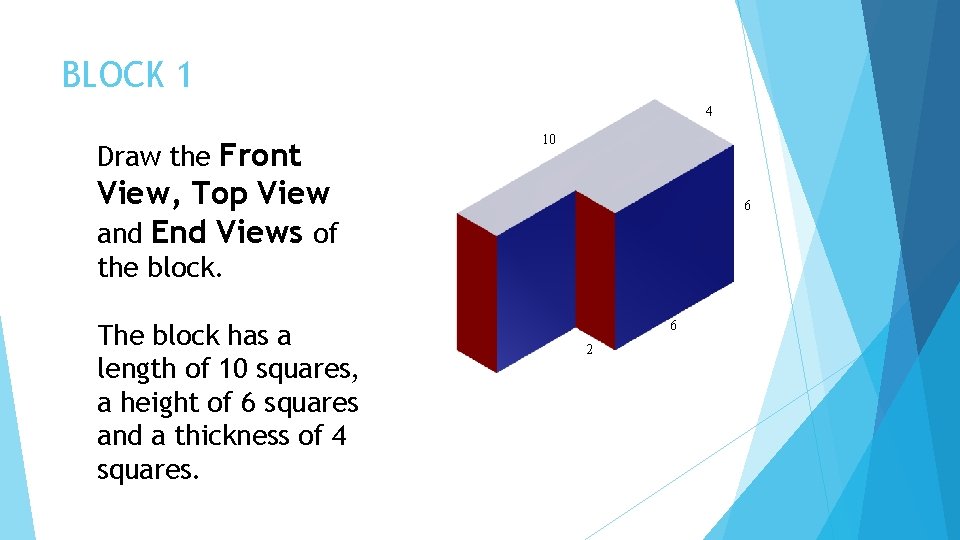 BLOCK 1

Draw the Front View, Top View and End Views of the block.

The block has a length of 10 squares, a height of 6 squares and a thickness of 4 squares.

10

4

6

6

2